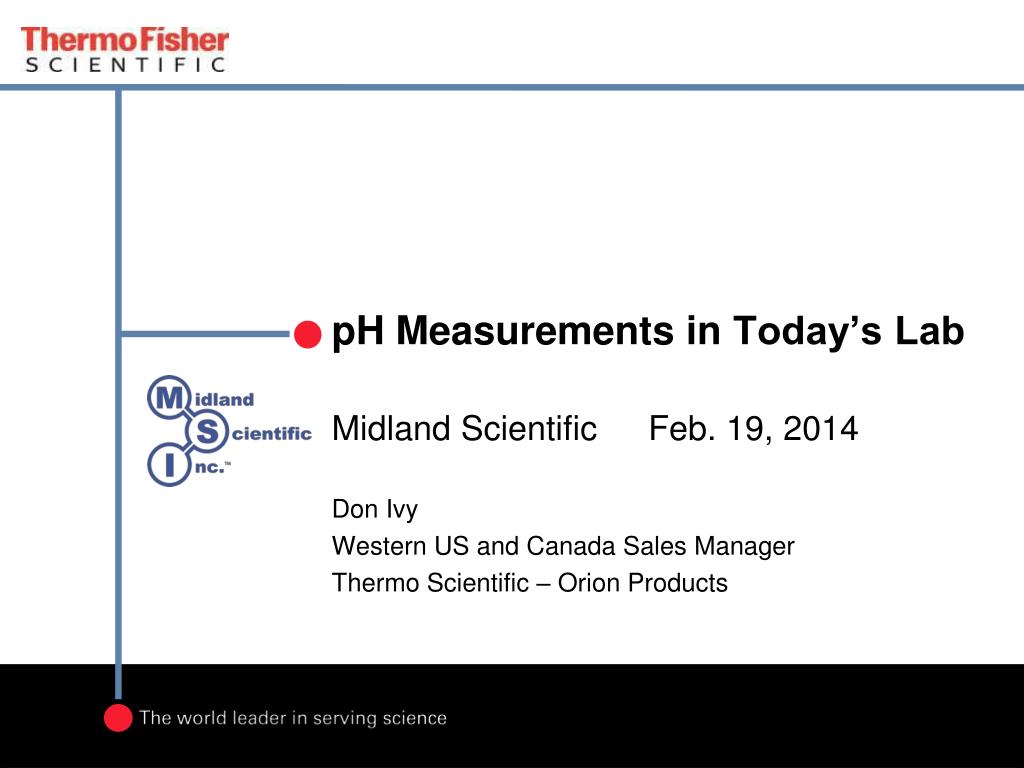 ThermoFisher
SCIENTIFIC

pH Measurements in Today's Lab

Midland Scientific Inc.™

Midland Scientific Feb. 19, 2014

Don Ivy
Western US and Canada Sales Manager
Thermo Scientific – Orion Products

The world leader in serving science